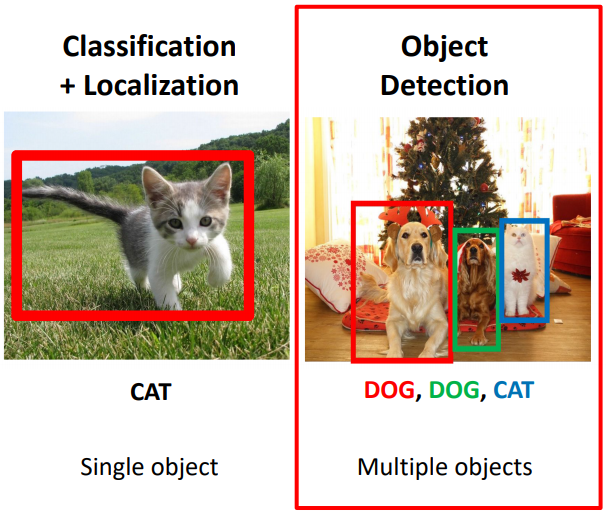 Classification + Localization

CAT

Single object

Object Detection

DOG, DOG, CAT

Multiple objects